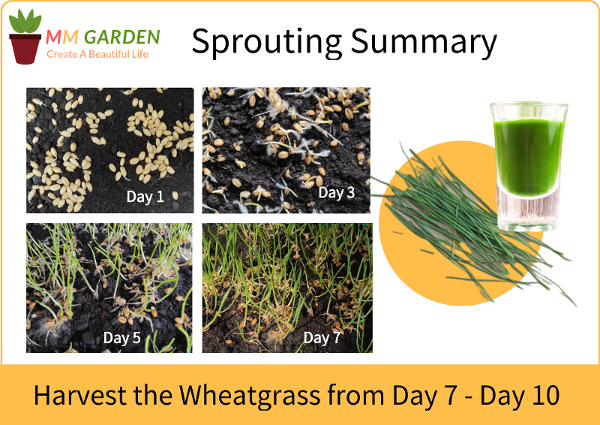 MM GARDEN
Create A Beautiful Life

Sprouting Summary

Day 1

Day 3

Day 5

Day 7

Harvest the Wheatgrass from Day 7 - Day 10